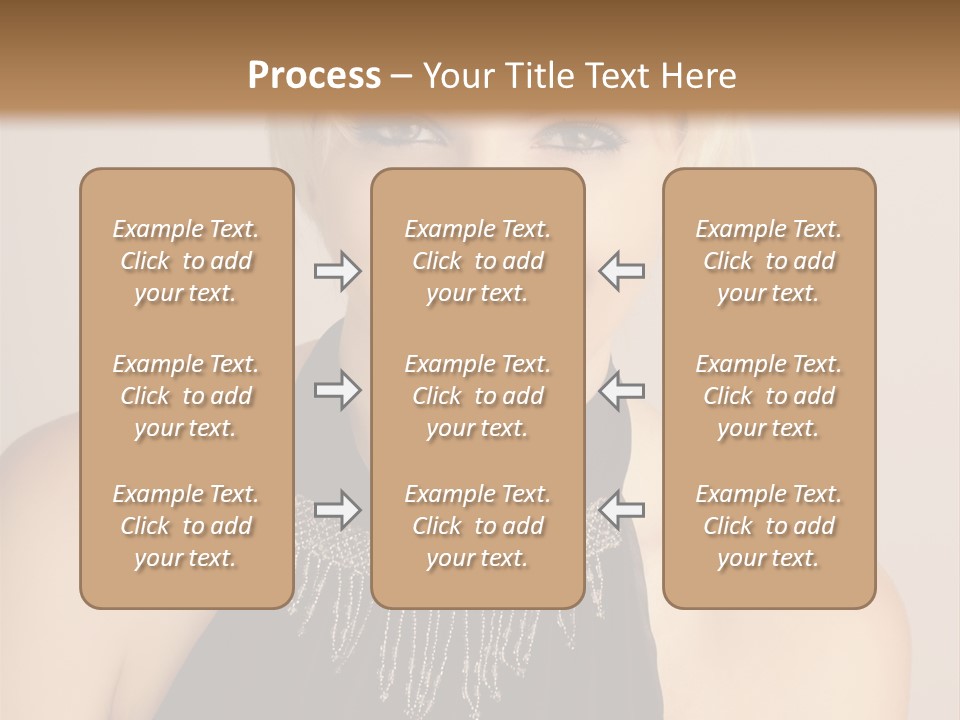 Process – Your Title Text Here

Example Text. Click to add your text.

Example Text. Click to add your text.

Example Text. Click to add your text.

Example Text. Click to add your text.

Example Text. Click to add your text.

Example Text. Click to add your text.

Example Text. Click to add your text.

Example Text. Click to add your text.

Example Text. Click to add your text.